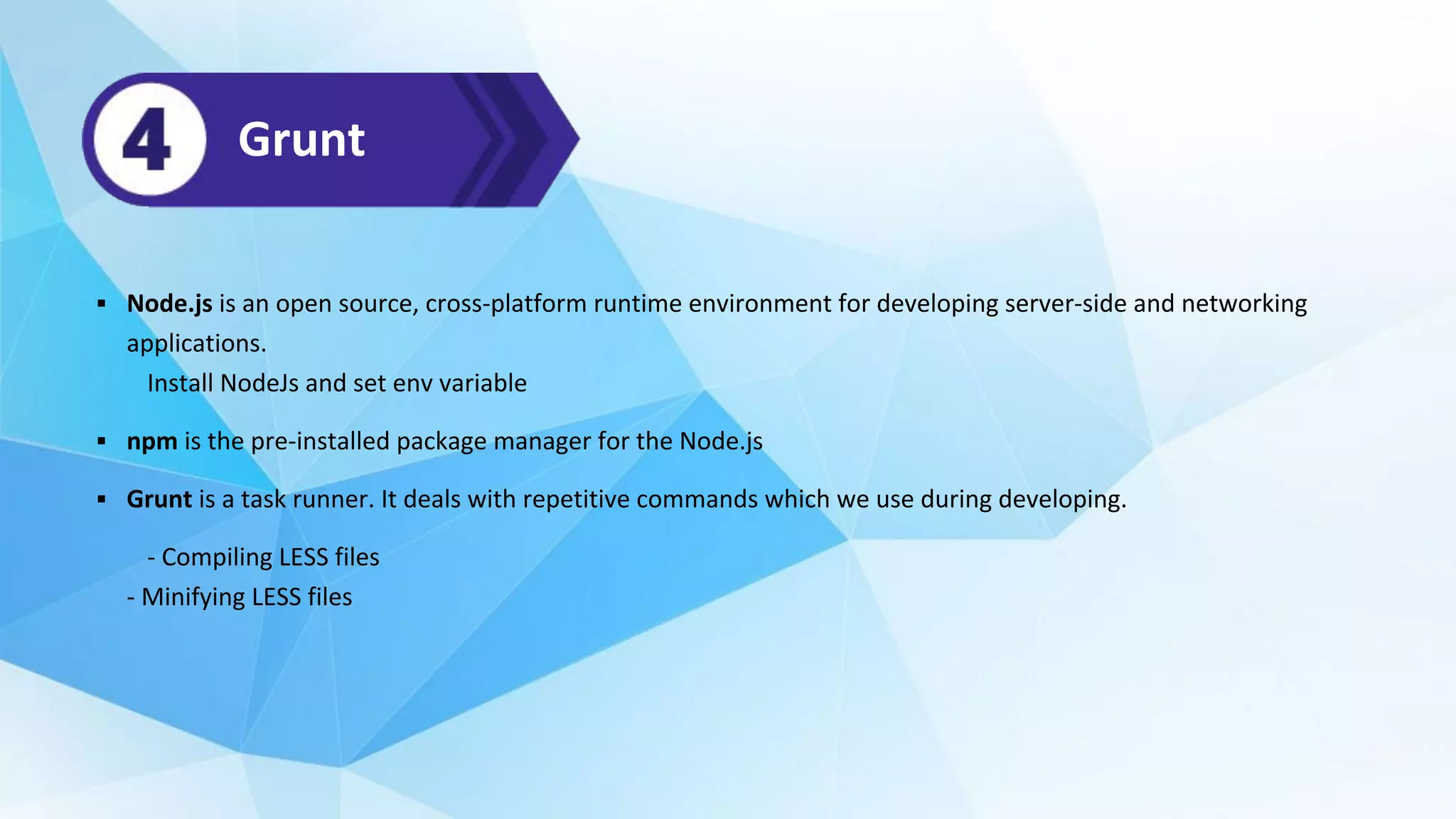 4 Grunt

▪ Node.js is an open source, cross-platform runtime environment for developing server-side and networking applications.

Install NodeJs and set env variable

▪ npm is the pre-installed package manager for the Node.js

▪ Grunt is a task runner. It deals with repetitive commands which we use during developing.

- Compiling LESS files
- Minifying LESS files